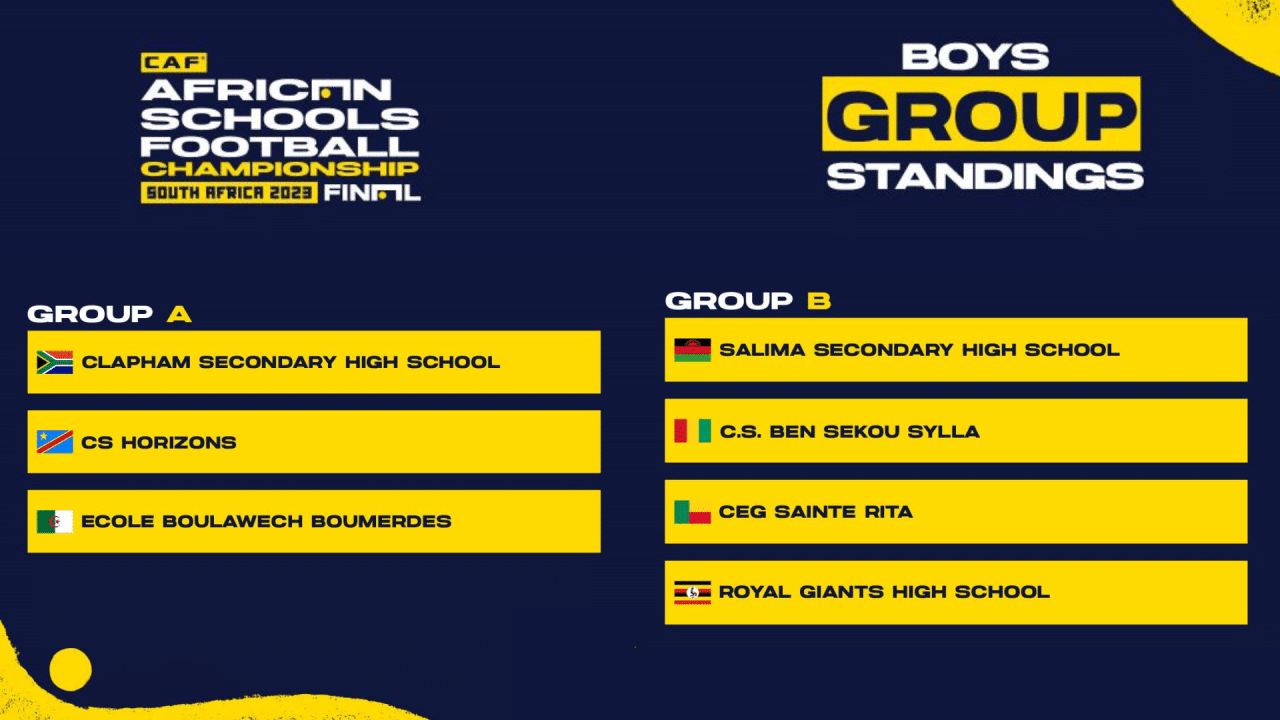 CAF
AFRICAN SCHOOLS FOOTBALL CHAMPIONSHIP
SOUTH AFRICA 2023 FINAL

BOYS
GROUP
STANDINGS

GROUP A
CLAPHAM SECONDARY HIGH SCHOOL
CS HORIZONS
ECOLE BOULAWECH BOUMERDES

GROUP B
SALIMA SECONDARY HIGH SCHOOL
C.S. BEN SEKOU SYLLA
CEG SAINTE RITA
ROYAL GIANTS HIGH SCHOOL